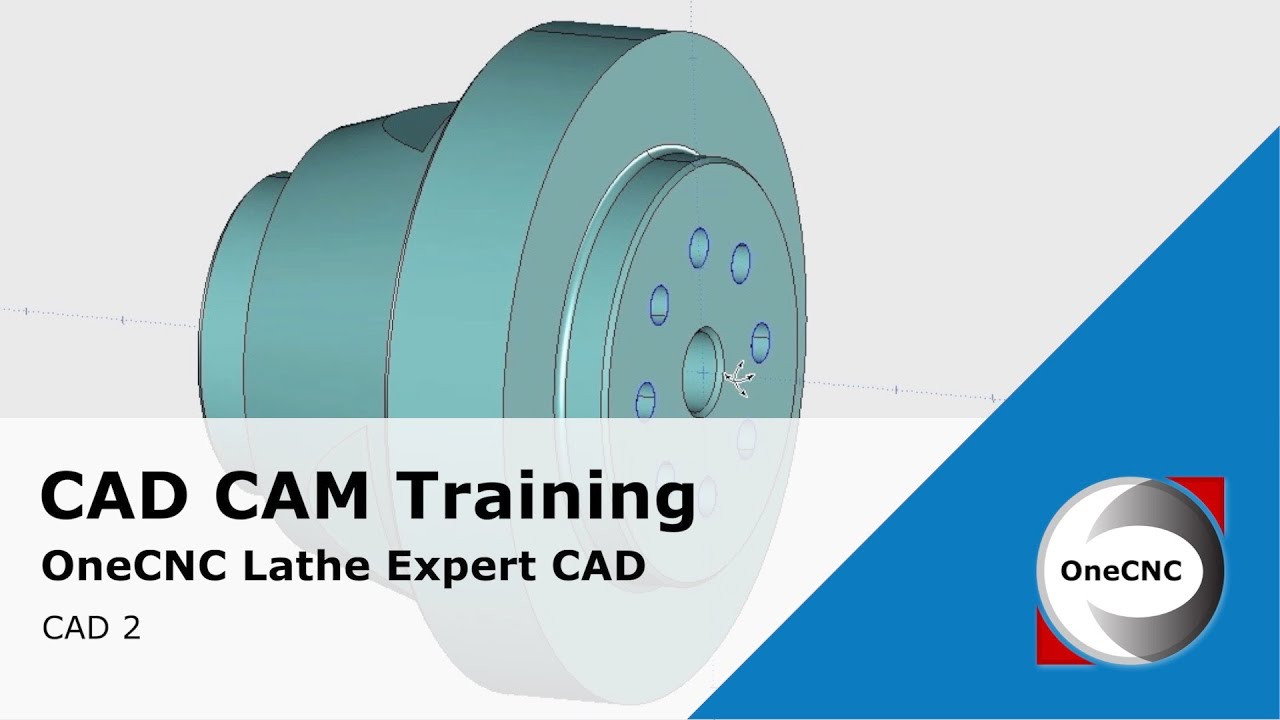 CAD CAM Training
OneCNC Lathe Expert CAD
CAD 2
OneCNC